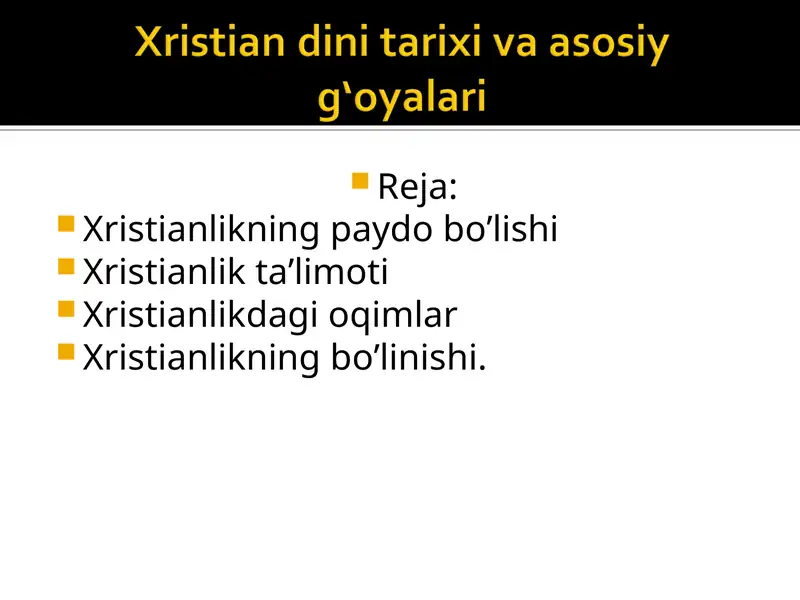 Xristian dini tarixi va asosiy g‘oyalari

Reja:

Xristianlikning paydo bo’lishi

Xristianlik ta’limoti

Xristianlikdagi oqimlar

Xristianlikning bo’linishi.